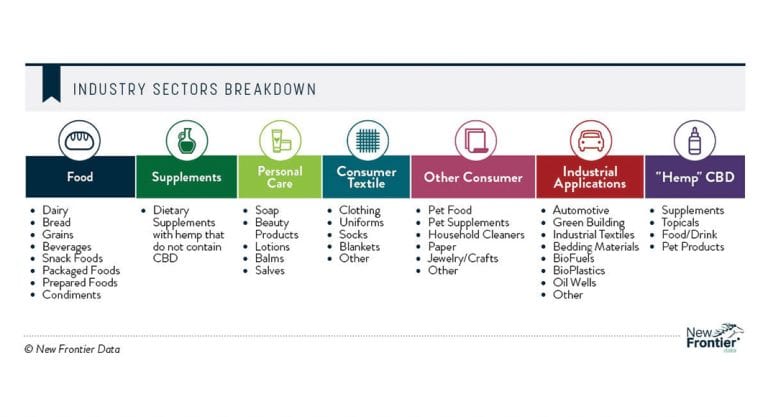 INDUSTRY SECTORS BREAKDOWN

Food
- Dairy
- Bread
- Grains
- Beverages
- Snack Foods
- Packaged Foods
- Prepared Foods
- Condiments

Supplements
- Dietary Supplements with hemp that do not contain CBD

Personal Care
- Soap
- Beauty Products
- Lotions
- Balms
- Salves

Consumer Textile
- Clothing
- Uniforms
- Socks
- Blankets
- Other

Other Consumer
- Pet Food
- Pet Supplements
- Household Cleaners
- Paper
- Jewelry/Crafts
- Other

Industrial Applications
- Automotive
- Green Building
- Industrial Textiles
- Bedding Materials
- BioFuels
- BioPlastics
- Oil Wells
- Other

"Hemp" CBD
- Supplements
- Topicals
- Food/Drink
- Pet Products

© New Frontier Data

New Frontier data